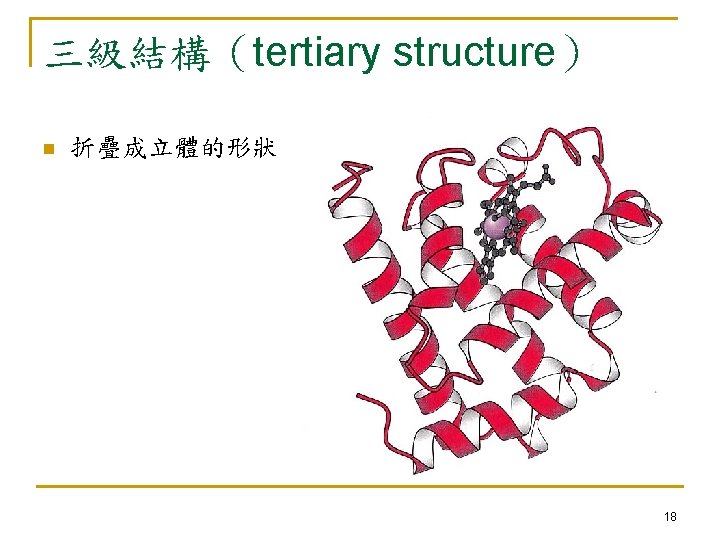 三級結構（tertiary structure）

折疊成立體的形狀

18